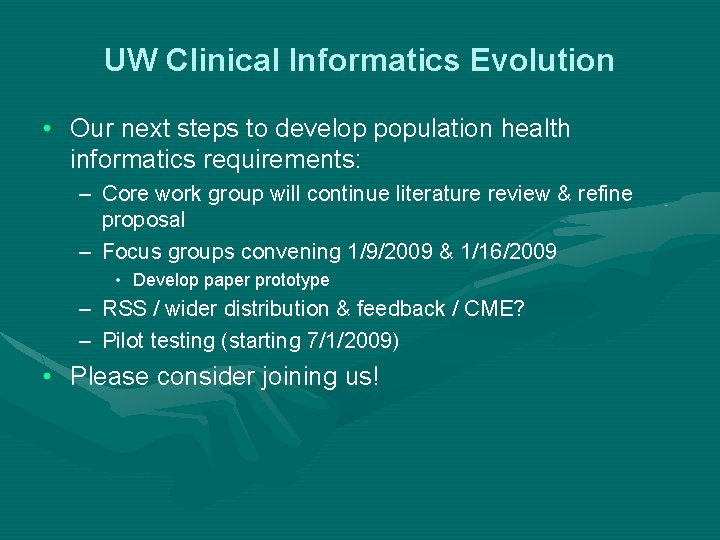 UW Clinical Informatics Evolution

• Our next steps to develop population health informatics requirements:

– Core work group will continue literature review & refine proposal

– Focus groups convening 1/9/2009 & 1/16/2009

• Develop paper prototype

– RSS / wider distribution & feedback / CME?

– Pilot testing (starting 7/1/2009)

• Please consider joining us!